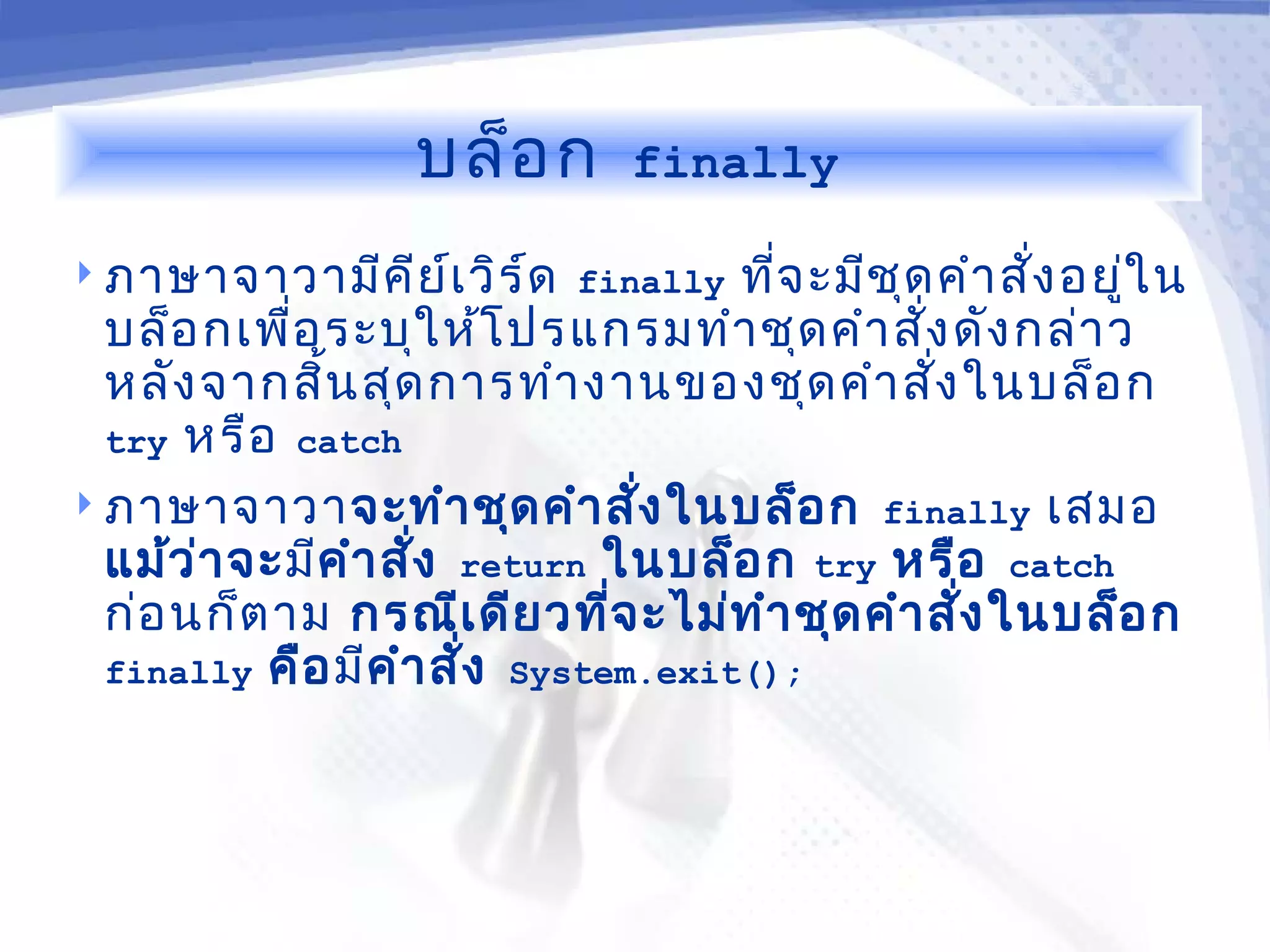 บล็อก finally

ภาษาจาวามีคีย์เวิร์ด finally ที่จะมีชุดคำสั่งอยู่ในบล็อกเพื่อระบุให้โปรแกรมทำชุดคำสั่งดังกล่าวหลังจากสิ้นสุดการทำงานของชุดคำสั่งในบล็อก try หรือ catch

ภาษาจาวาจะทำชุดคำสั่งในบล็อก finally เสมอ แม้ว่าจะมีคำสั่ง return ในบล็อก try หรือ catch ก่อนก็ตาม กรณีเดียวที่จะไม่ทำชุดคำสั่งในบล็อก finally คือมีคำสั่ง System.exit();